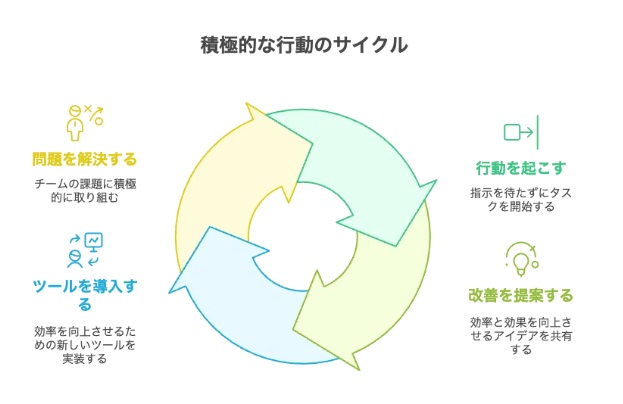 積極的な行動のサイクル

問題を解決する

チームの課題に積極的に取り組む

ツールを導入する

効率を向上させるための新しいツールを実装する

行動を起こす

指示を待たずにタスクを開始する

改善を提案する

効率と効果を向上させるアイデアを共有する